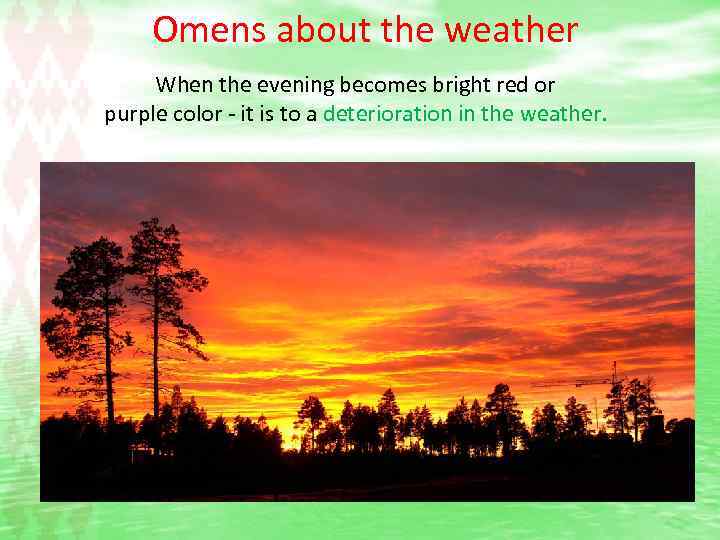 Omens about the weather

When the evening becomes bright red or purple color - it is to a deterioration in the weather.